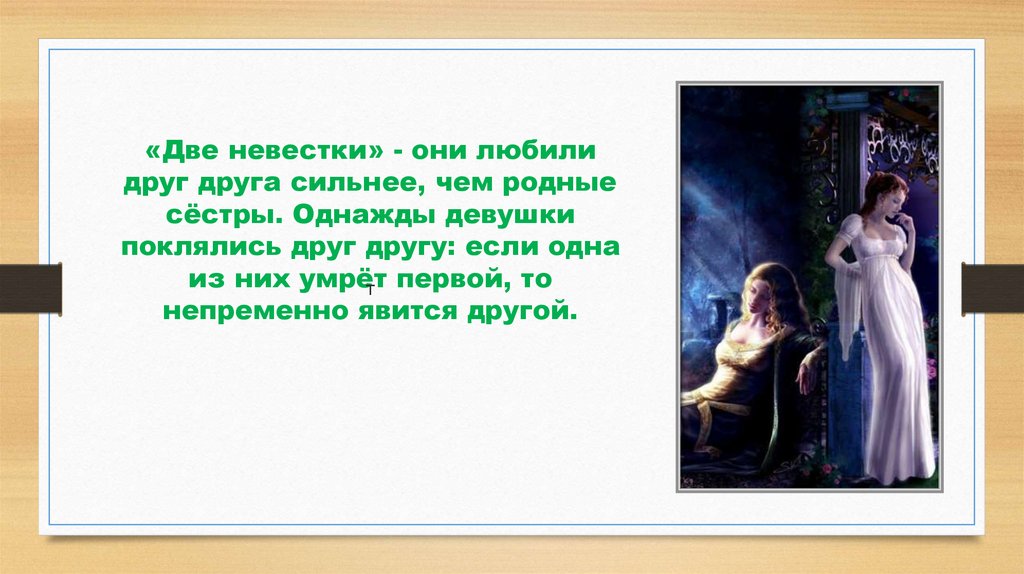 «Две невестки» - они любили друг друга сильнее, чем родные сёстры. Однажды девушки поклялись друг другу: если одна из них умрёт первой, то непременно явится другой.